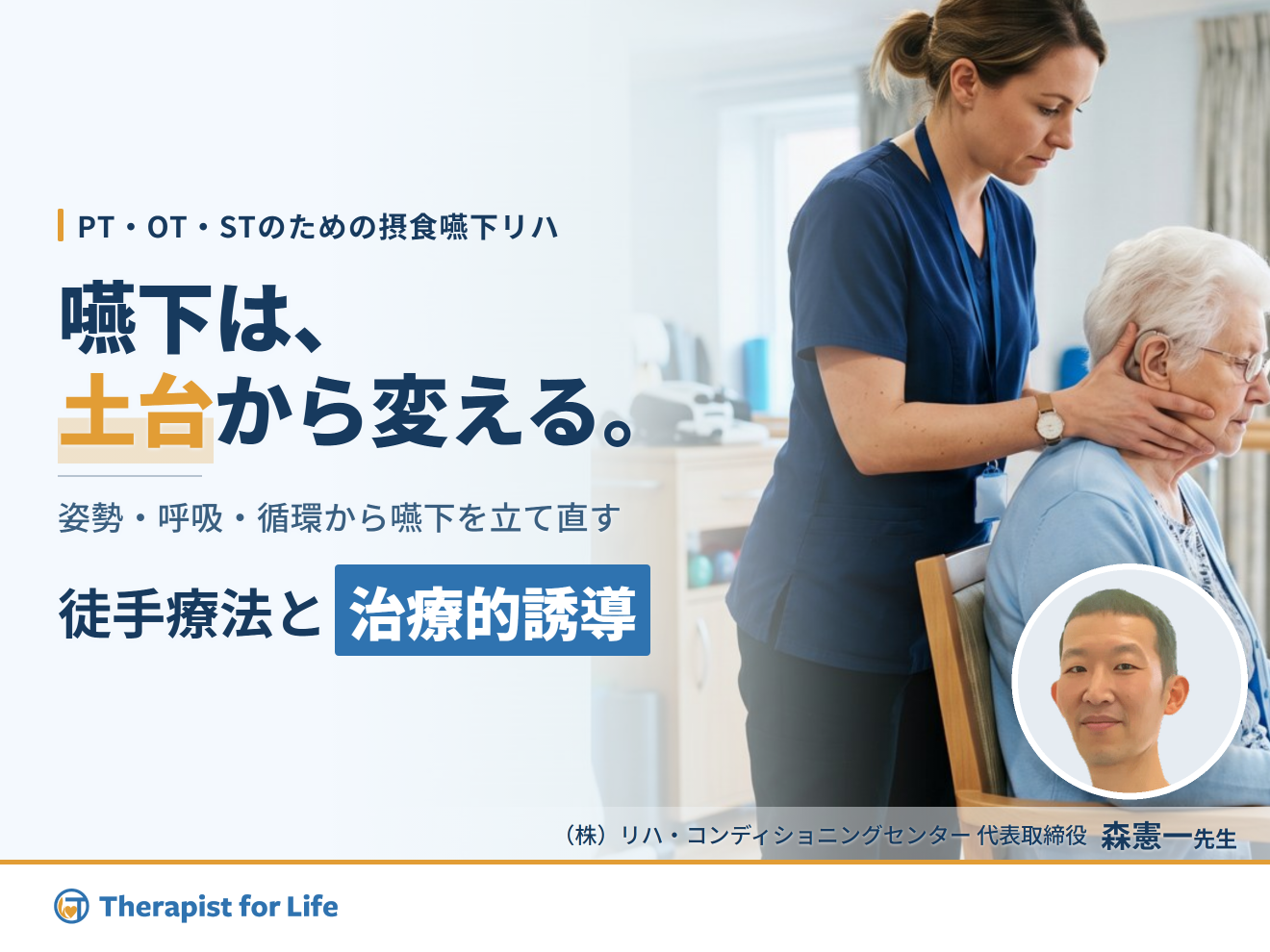 PT・OT・STのための摂食嚥下リハ

嚥下は、
土台から変える。

姿勢・呼吸・循環から嚥下を立て直す

徒手療法と 治療的誘導

（株）リハ・コンディショニングセンター 代表取締役 森憲一先生

Therapist for Life